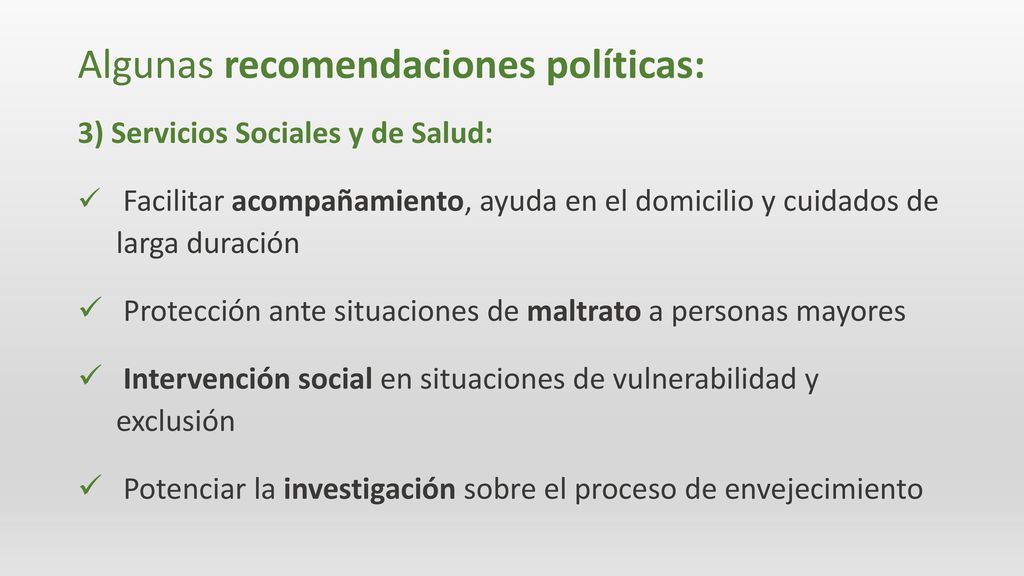 Algunas recomendaciones políticas:

3) Servicios Sociales y de Salud:

✓ Facilitar acompañamiento, ayuda en el domicilio y cuidados de larga duración

✓ Protección ante situaciones de maltrato a personas mayores

✓ Intervención social en situaciones de vulnerabilidad y exclusión

✓ Potenciar la investigación sobre el proceso de envejecimiento